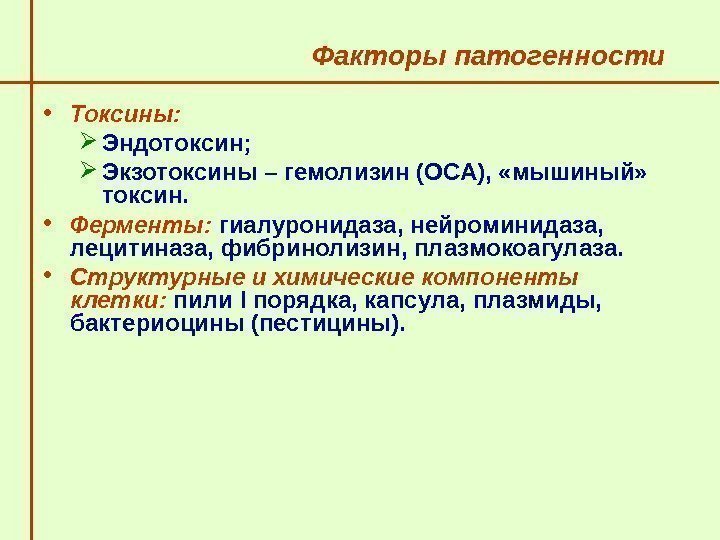 Факторы патогенности

• Токсины:
  ➢ Эндотоксин;
  ➢ Экзотоксины – гемолизин (ОСА), «мышиный» токсин.
• Ферменты: гиалуронидаза, нейроминидаза, лецитиназа, фибринолизин, плазмокоагулаза.
• Структурные и химические компоненты клетки: пили I порядка, капсула, плазмиды, бактериоцины (пестицины).